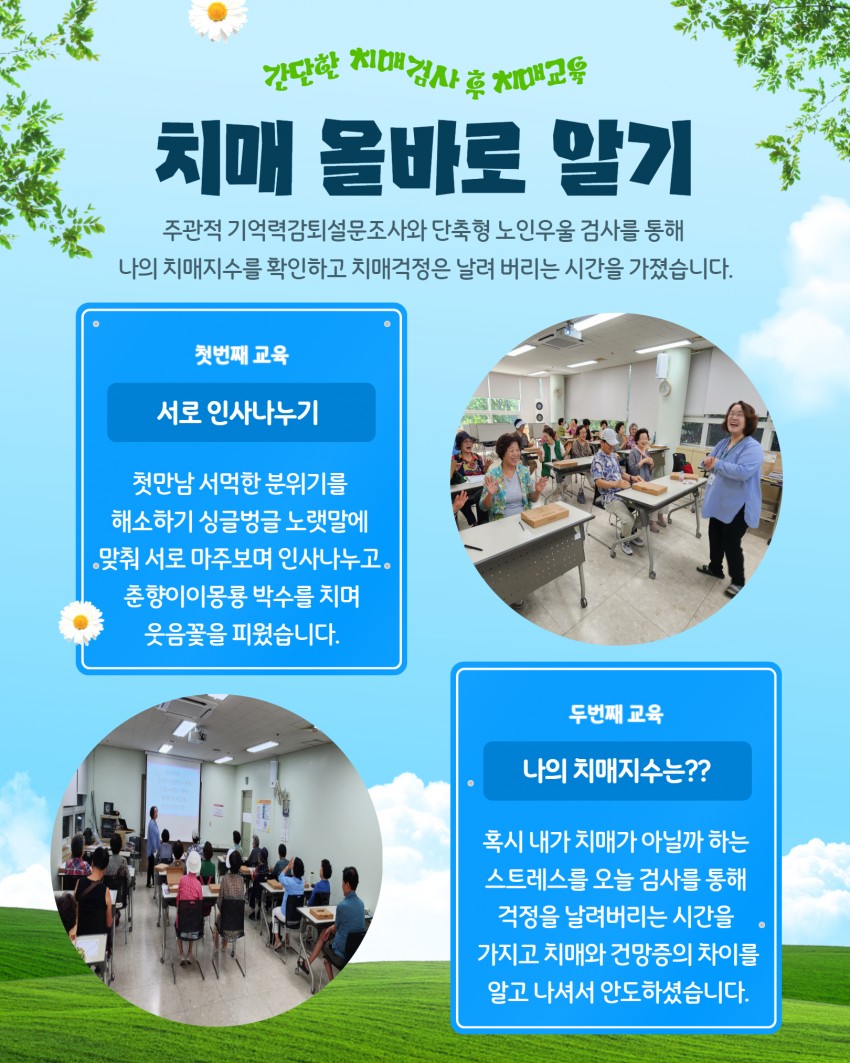 간단한 치매검사 후 치매교육

치매 올바로 알기

주관적 기억력감퇴설문조사와 단축형 노인우울 검사를 통해 나의 치매지수를 확인하고 치매걱정은 날려 버리는 시간을 가졌습니다.

첫번째 교육

서로 인사나누기

첫만남 서먹한 분위기를 해소하기 싱글벙글 노랫말에 맞춰 서로 마주보며 인사나누고 춘향이이몽룡 박수를 치며 웃음꽃을 피웠습니다.

두번째 교육

나의 치매지수는??

혹시 내가 치매가 아닐까 하는 스트레스를 오늘 검사를 통해 걱정을 날려버리는 시간을 가지고 치매와 건망증의 차이를 알고 나셔서 안도하셨습니다.